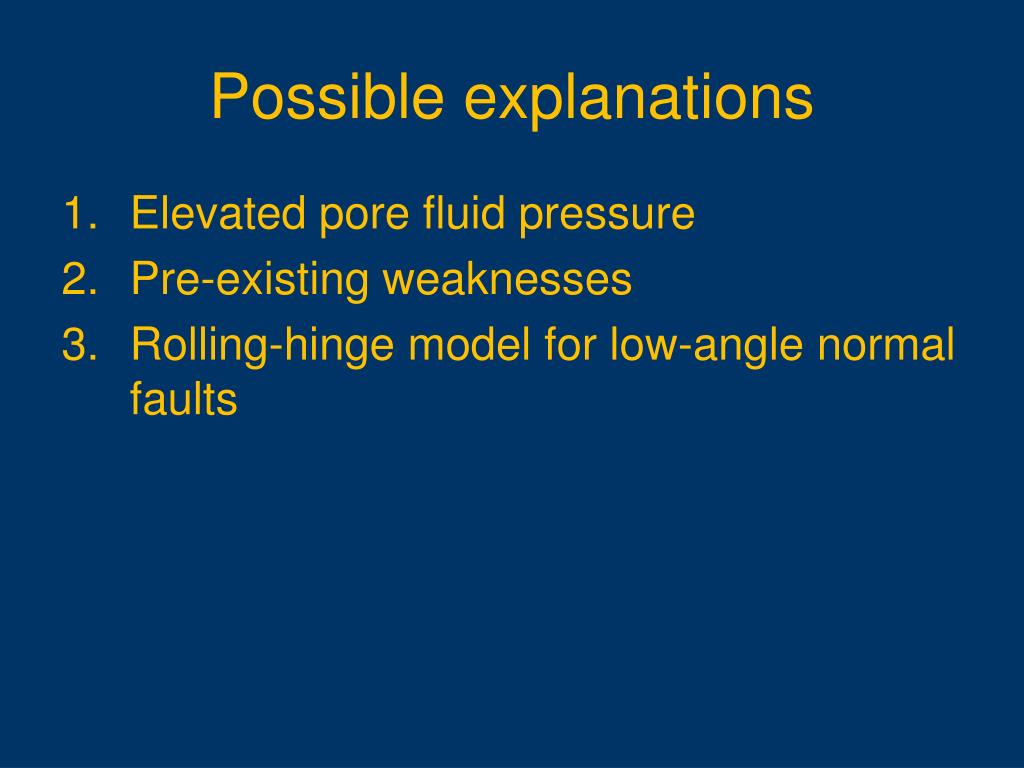 Possible explanations

1. Elevated pore fluid pressure
2. Pre-existing weaknesses
3. Rolling-hinge model for low-angle normal faults